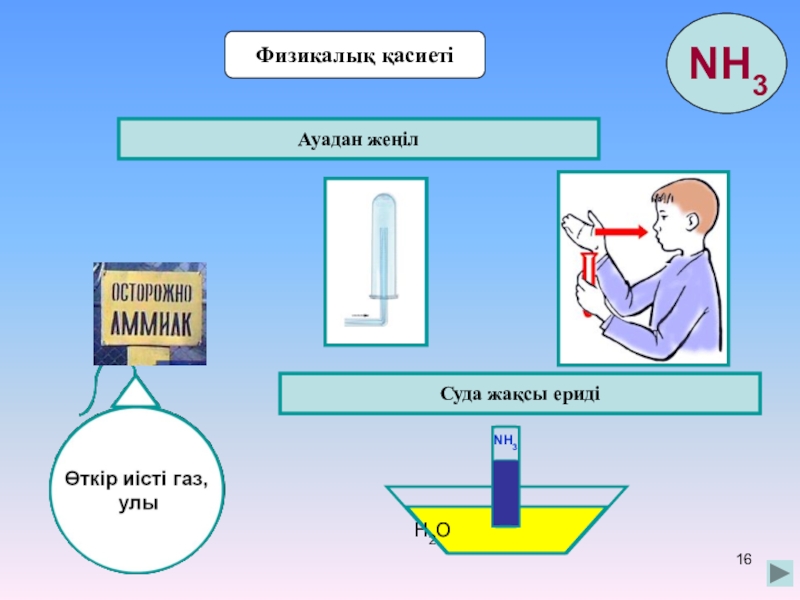 Физикалық қасиеті

$NH_3$

Ауадан жеңіл

ОСТОРОЖНО АММИАК

Суда жақсы ериді

Өткір иісті газ, улы

$NH_3$

$H_2O$

16